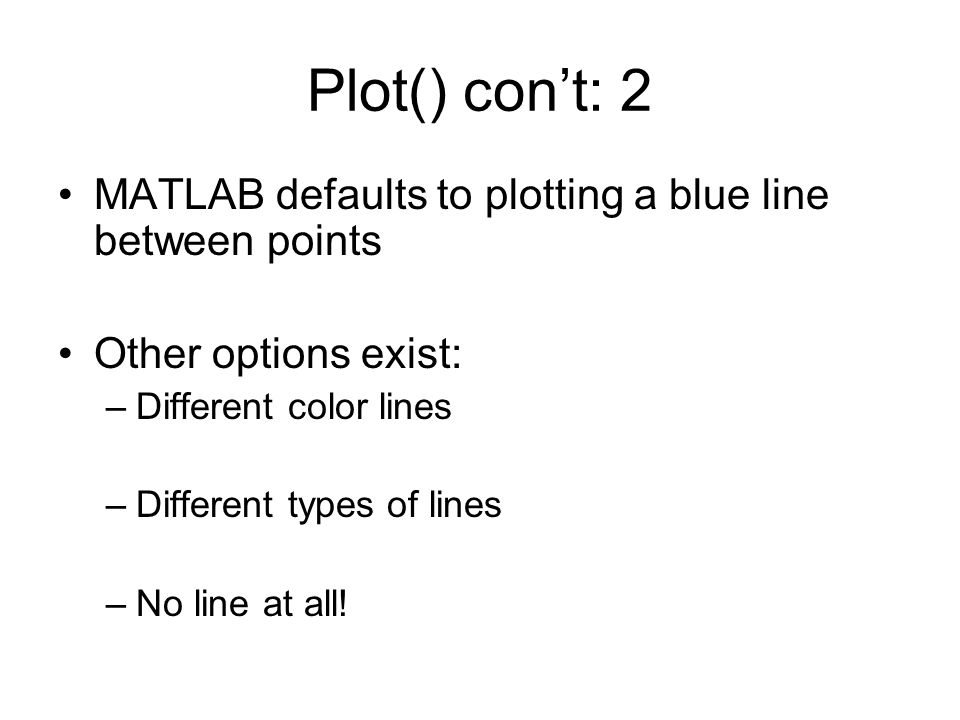 Plot() con’t: 2

• MATLAB defaults to plotting a blue line between points

• Other options exist:
– Different color lines

– Different types of lines

– No line at all!